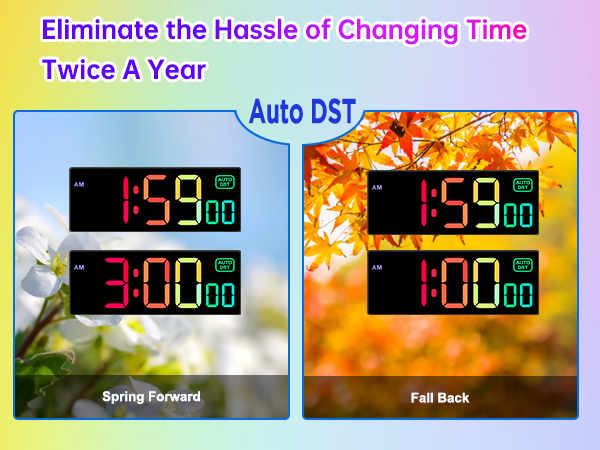 Eliminate the Hassle of Changing Time Twice A Year

Auto DST

AM
1:59 00
AUTO DST

AM
3:00 00
AUTO DST

Spring Forward

AM
1:59 00
AUTO DST

AM
1:00 00
AUTO DST

Fall Back